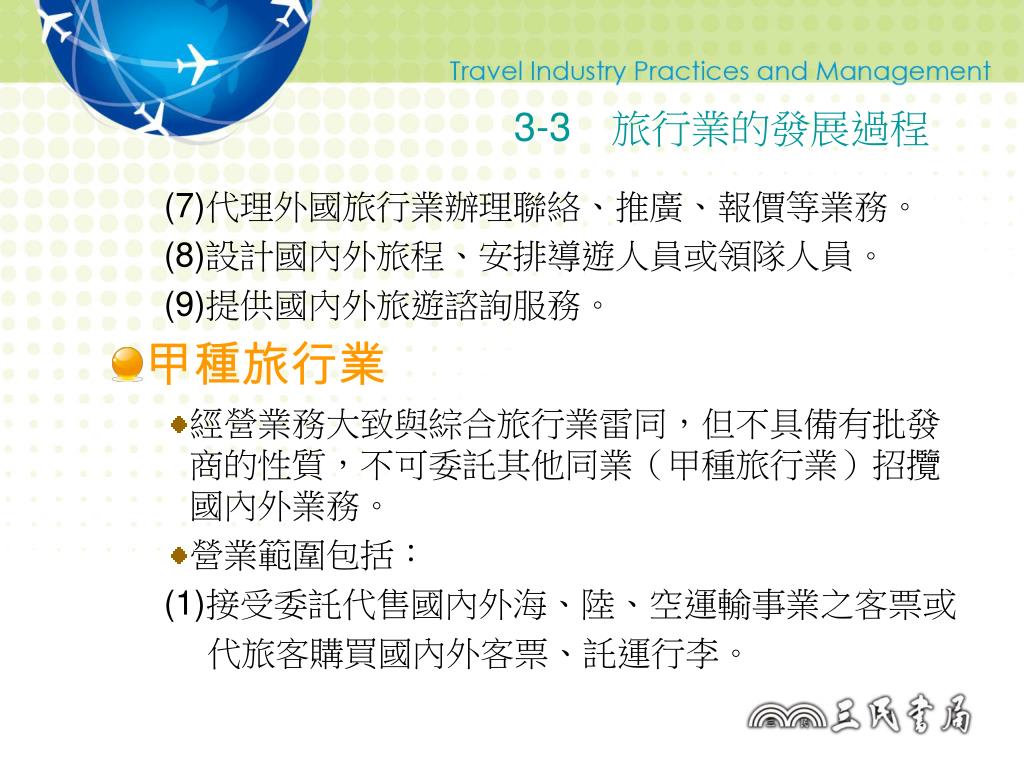 Travel Industry Practices and Management

3-3 旅行業的發展過程

(7)代理外國旅行業辦理聯絡、推廣、報價等業務。

(8)設計國內外旅程、安排導遊人員或領隊人員。

(9)提供國內外旅遊諮詢服務。

甲種旅行業

經營業務大致與綜合旅行業雷同，但不具備有批發商的性質，不可委託其他同業（甲種旅行業）招攬國內外業務。

營業範圍包括：

(1)接受委託代售國內外海、陸、空運輸事業之客票或代旅客購買國內外客票、託運行李。

三民書局